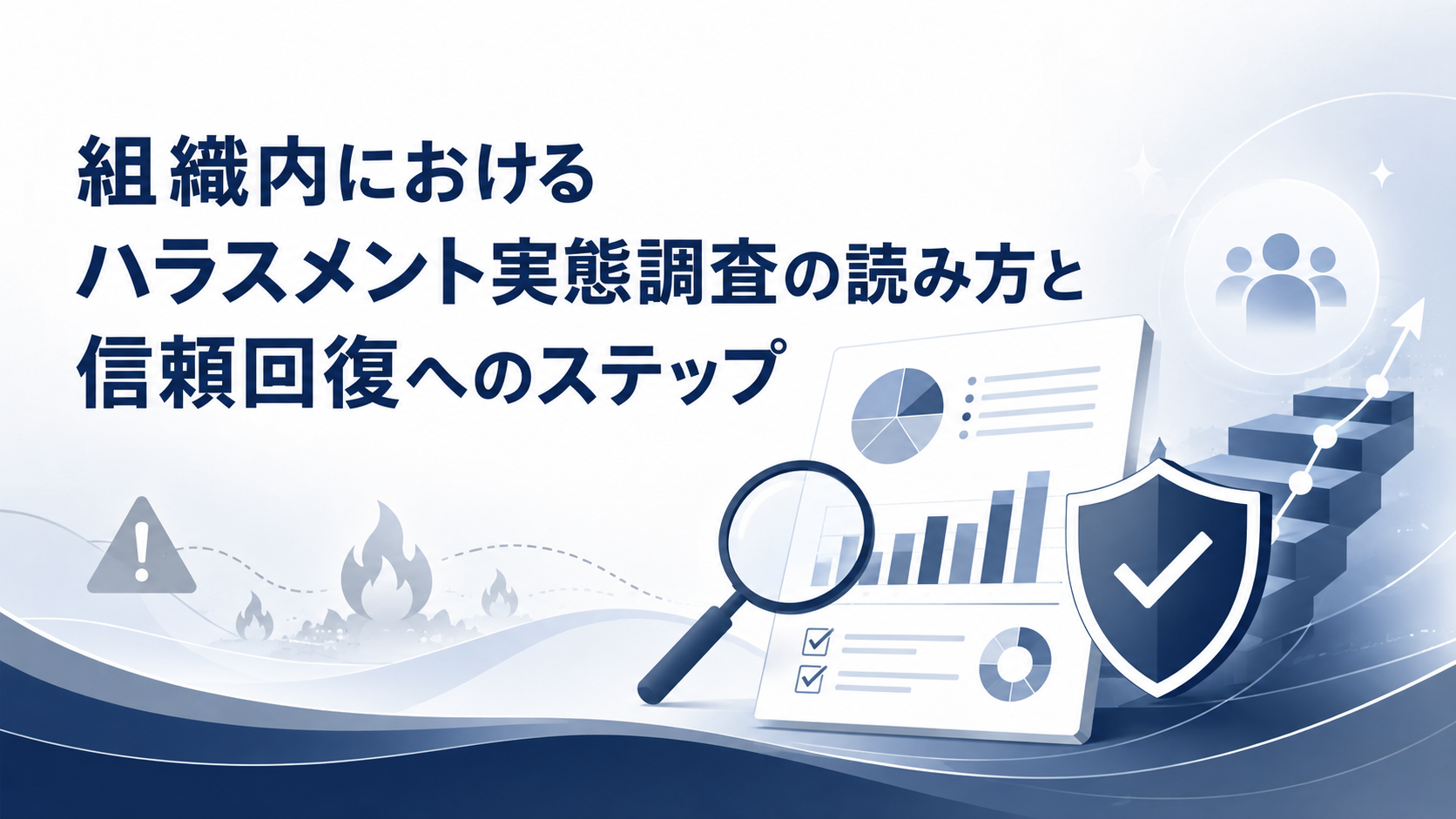 組織内における
ハラスメント実態調査の読み方と
信頼回復へのステップ